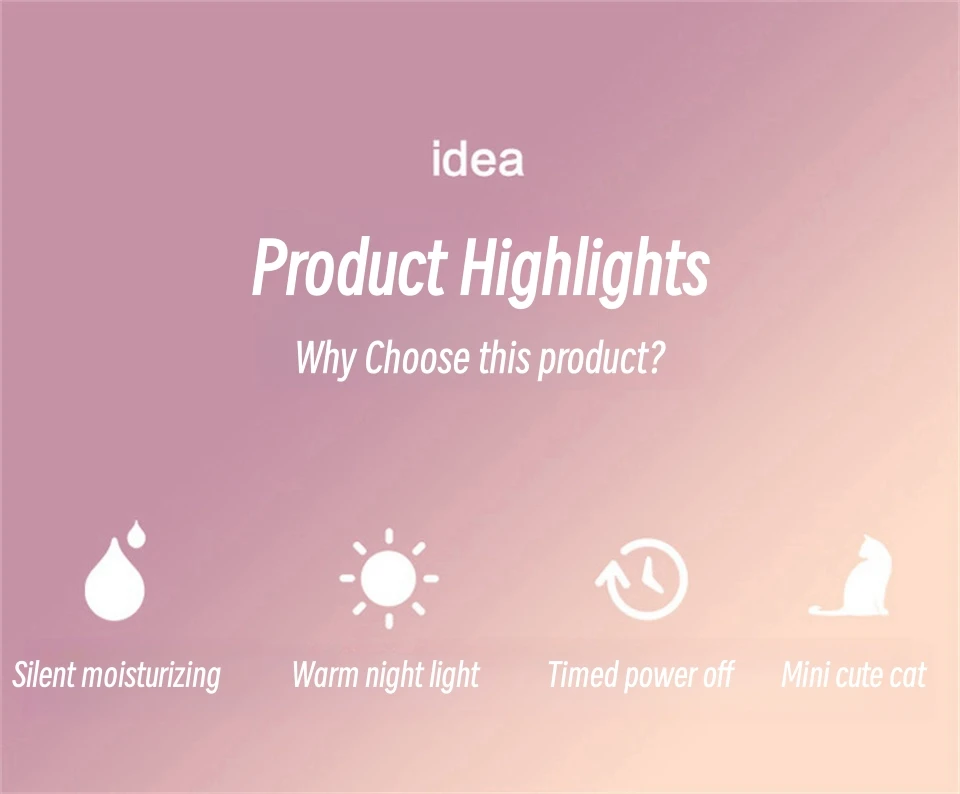 idea

Product Highlights

Why Choose this product?

Silent moisturizing

Warm night light

Timed power off

Mini cute cat